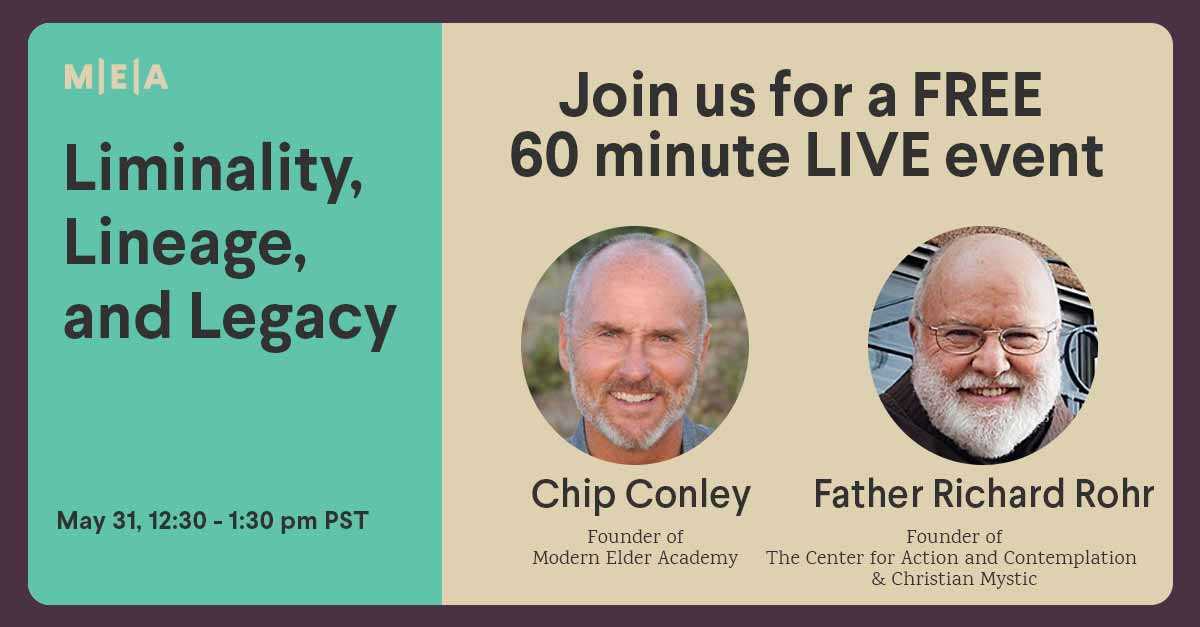 M|E|A

Liminality, Lineage, and Legacy

May 31, 12:30 - 1:30 pm PST

Join us for a FREE 60 minute LIVE event

Chip Conley

Founder of Modern Elder Academy

Father Richard Rohr

Founder of The Center for Action and Contemplation & Christian Mystic